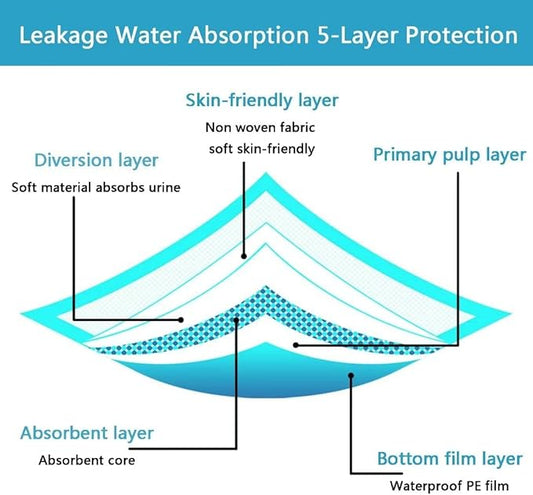 Leakage Water Absorption 5-Layer Protection

Skin-friendly layer
Non woven fabric
soft skin-friendly

Diversion layer
Soft material absorbs urine

Primary pulp layer

Absorbent layer
Absorbent core

Bottom film layer
Waterproof PE film